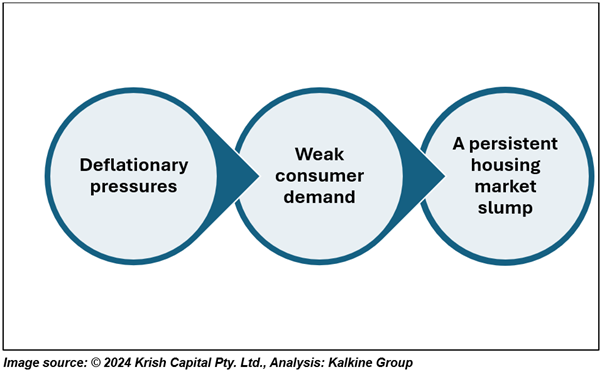 Deflationary pressures

Weak consumer demand

A persistent housing market slump

Image source: © 2024 Krish Capital Pty. Ltd., Analysis: Kalkine Group